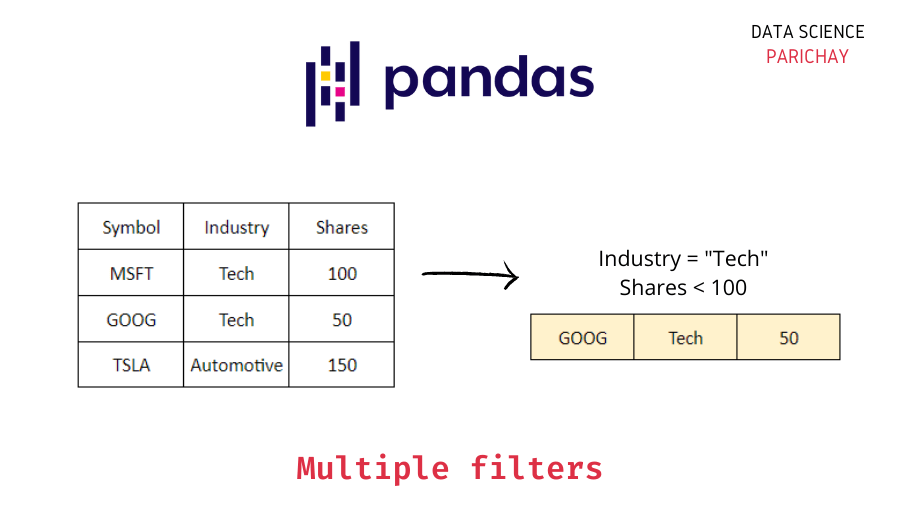 DATA SCIENCE
PARICHAY

pandas

| Symbol | Industry | Shares |
|---|---|---|
| MSFT | Tech | 100 |
| GOOG | Tech | 50 |
| TSLA | Automotive | 150 |

Industry = "Tech"
Shares < 100

| GOOG | Tech | 50 |
|---|---|---|

Multiple filters